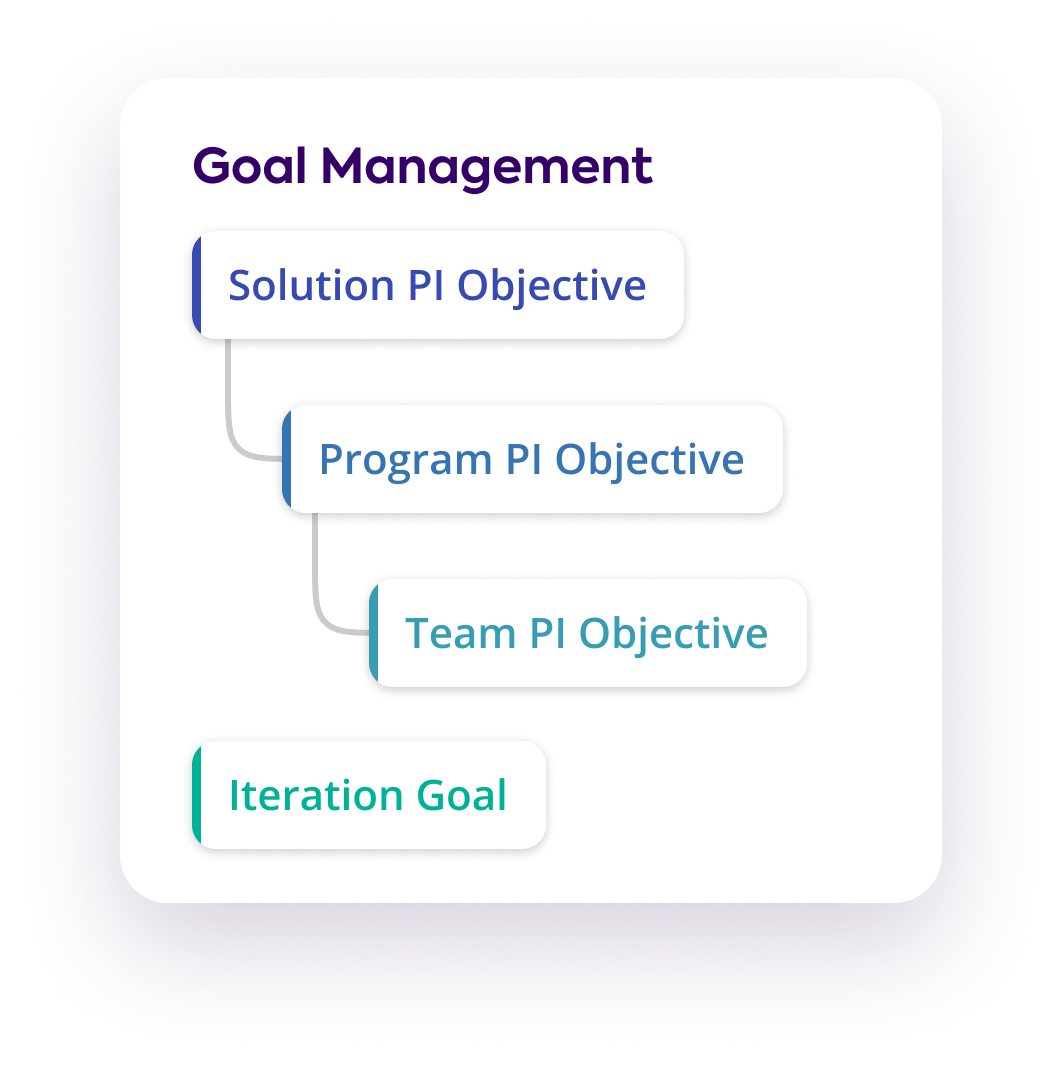 Goal Management

Solution PI Objective

Program PI Objective

Team PI Objective

Iteration Goal